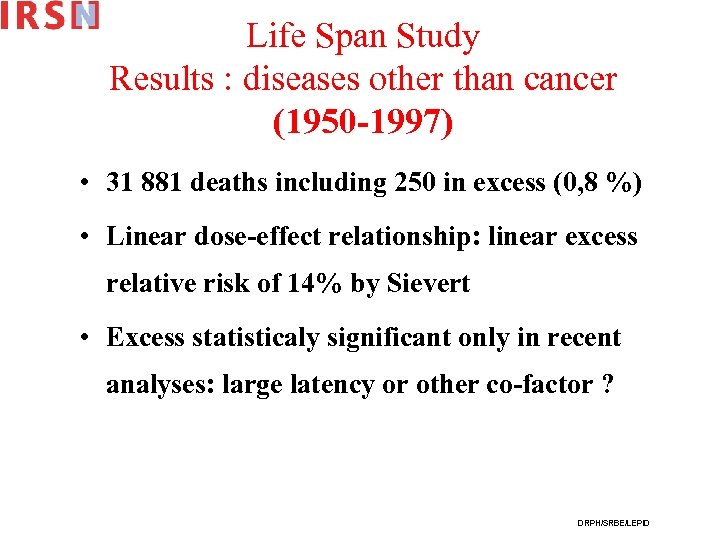 IRSN

Life Span Study
Results : diseases other than cancer
(1950-1997)

• 31 881 deaths including 250 in excess (0,8 %)

• Linear dose-effect relationship: linear excess relative risk of 14% by Sievert

• Excess statisticaly significant only in recent analyses: large latency or other co-factor ?

DRPH/SRBE/LEPID